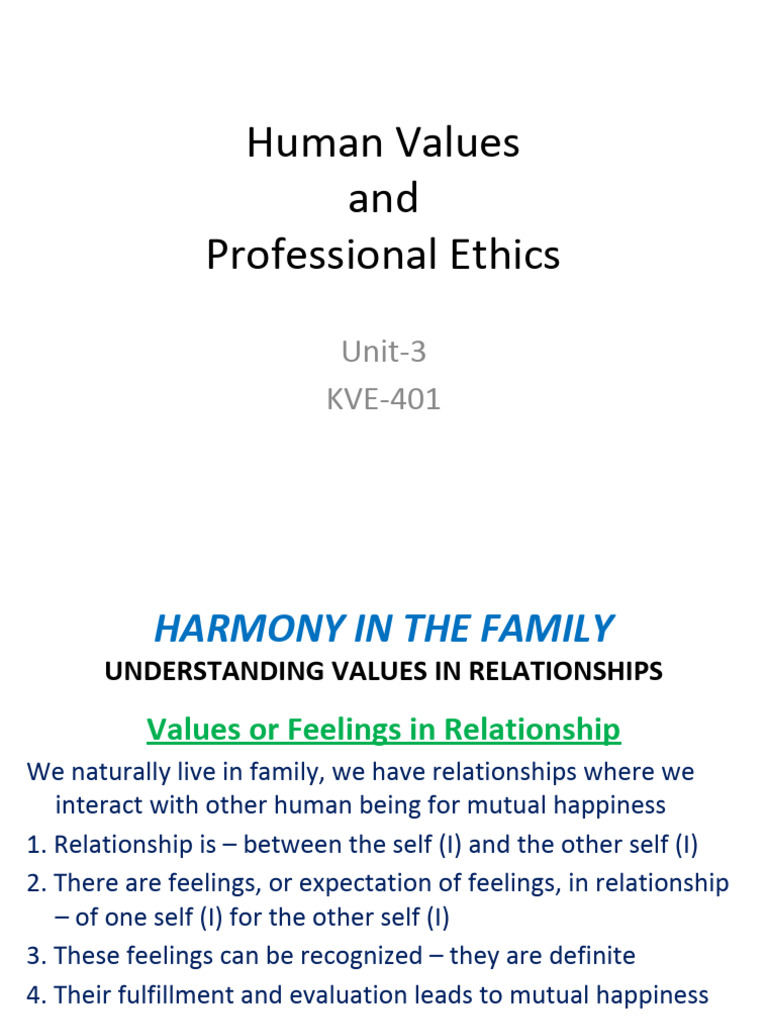 Human Values
and
Professional Ethics

Unit-3
KVE-401

HARMONY IN THE FAMILY

UNDERSTANDING VALUES IN RELATIONSHIPS

Values or Feelings in Relationship

We naturally live in family, we have relationships where we interact with other human being for mutual happiness

1. Relationship is – between the self (I) and the other self (I)
2. There are feelings, or expectation of feelings, in relationship – of one self (I) for the other self (I)
3. These feelings can be recognized – they are definite
4. Their fulfillment and evaluation leads to mutual happiness